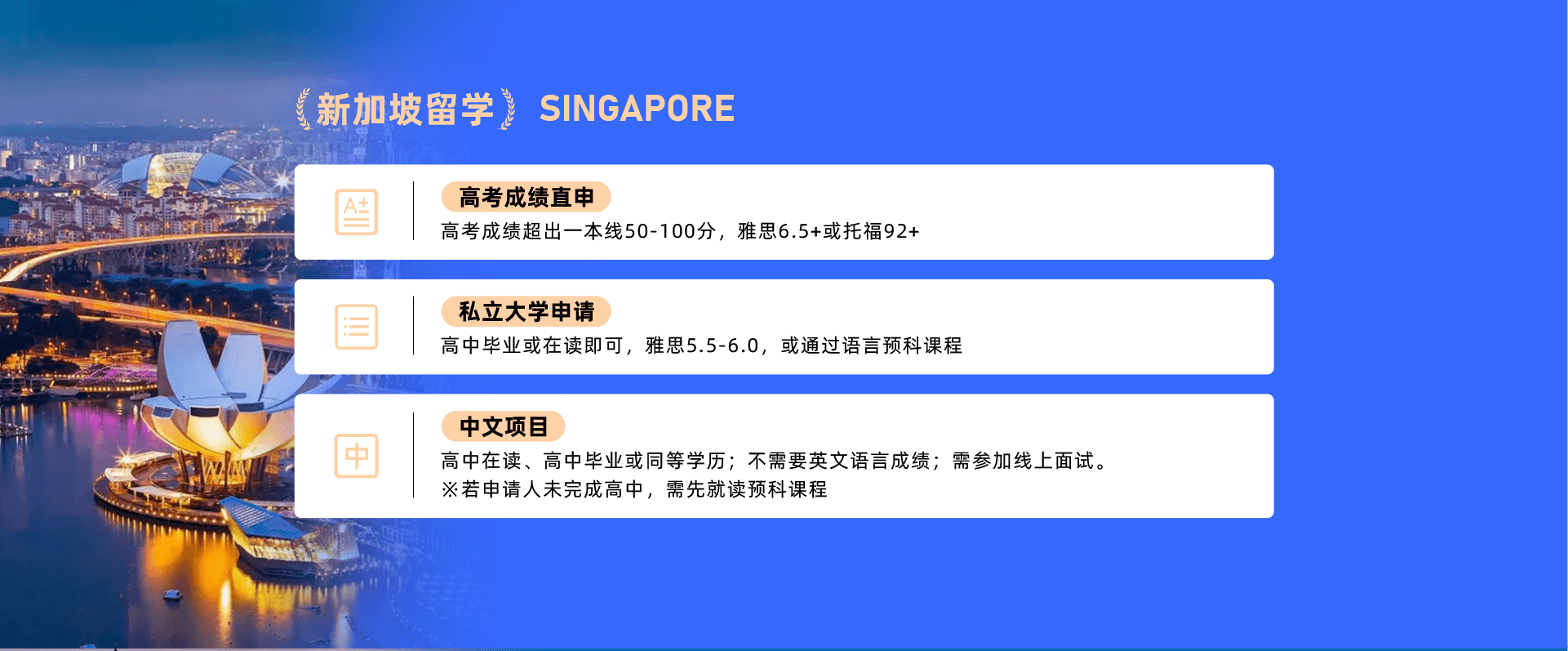 新加坡留学 SINGAPORE

A+

高考成绩直申

高考成绩超出一本线50-100分，雅思6.5+或托福92+

私立大学申请

高中毕业或在读即可，雅思5.5-6.0，或通过语言预科课程

中

中文项目

高中在读、高中毕业或同等学历；不需要英文语言成绩；需参加线上面试。
※若申请人未完成高中，需先就读预科课程